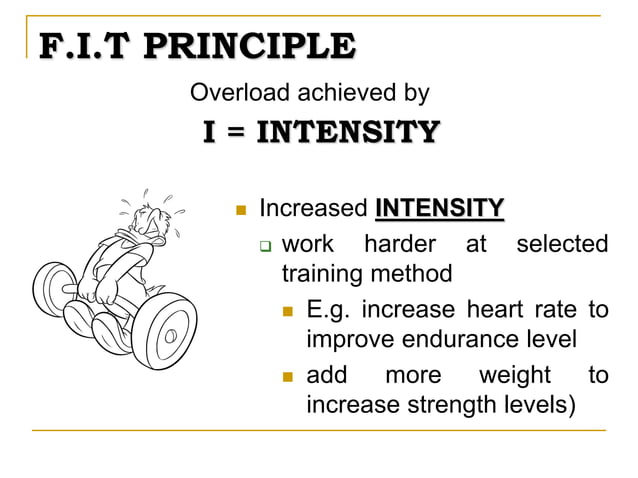 F.I.T PRINCIPLE

Overload achieved by

I = INTENSITY

Increased INTENSITY

work harder at selected training method

E.g. increase heart rate to improve endurance level

add more weight to increase strength levels)